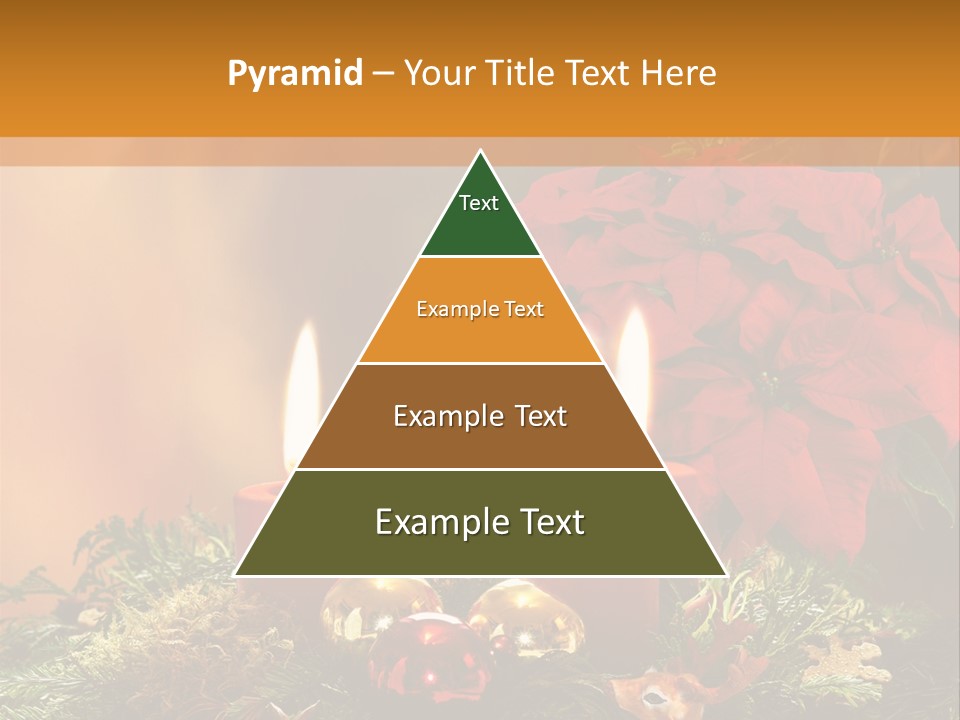 Pyramid – Your Title Text Here

Text

Example Text

Example Text

Example Text